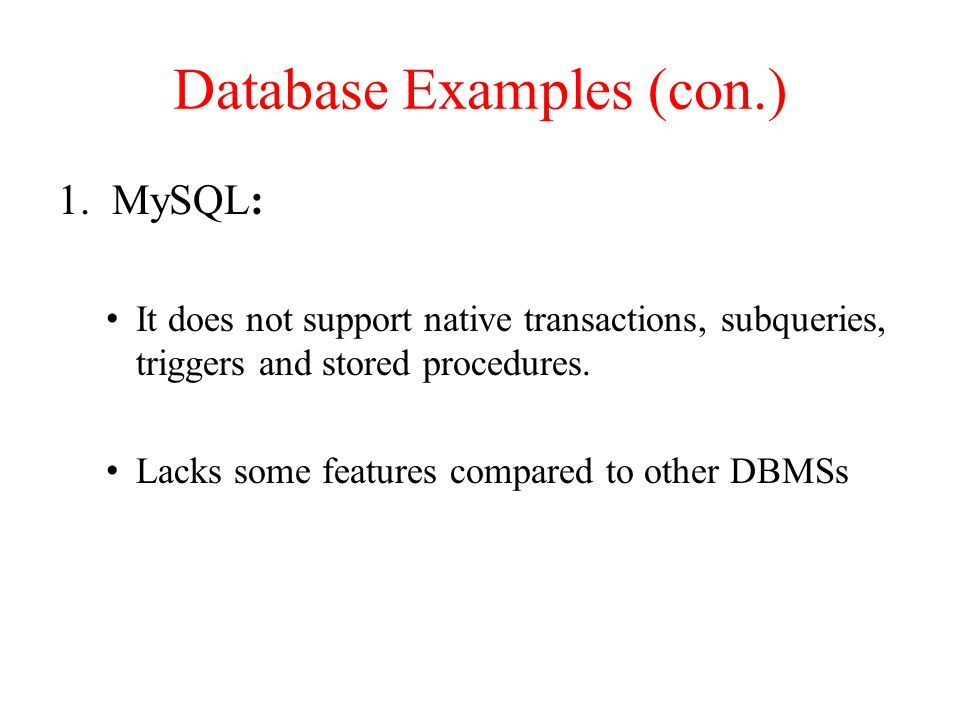 Database Examples (con.)

1. MySQL:

• It does not support native transactions, subqueries, triggers and stored procedures.

• Lacks some features compared to other DBMSs